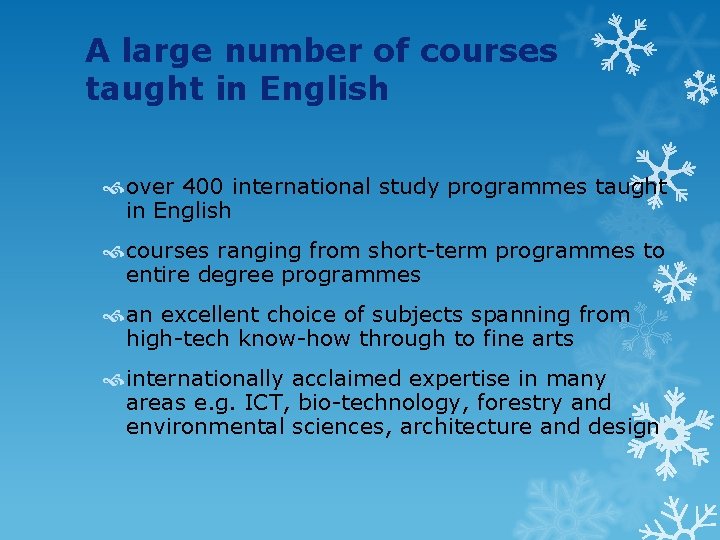 A large number of courses taught in English

over 400 international study programmes taught in English

courses ranging from short-term programmes to entire degree programmes

an excellent choice of subjects spanning from high-tech know-how through to fine arts

internationally acclaimed expertise in many areas e.g. ICT, bio-technology, forestry and environmental sciences, architecture and design